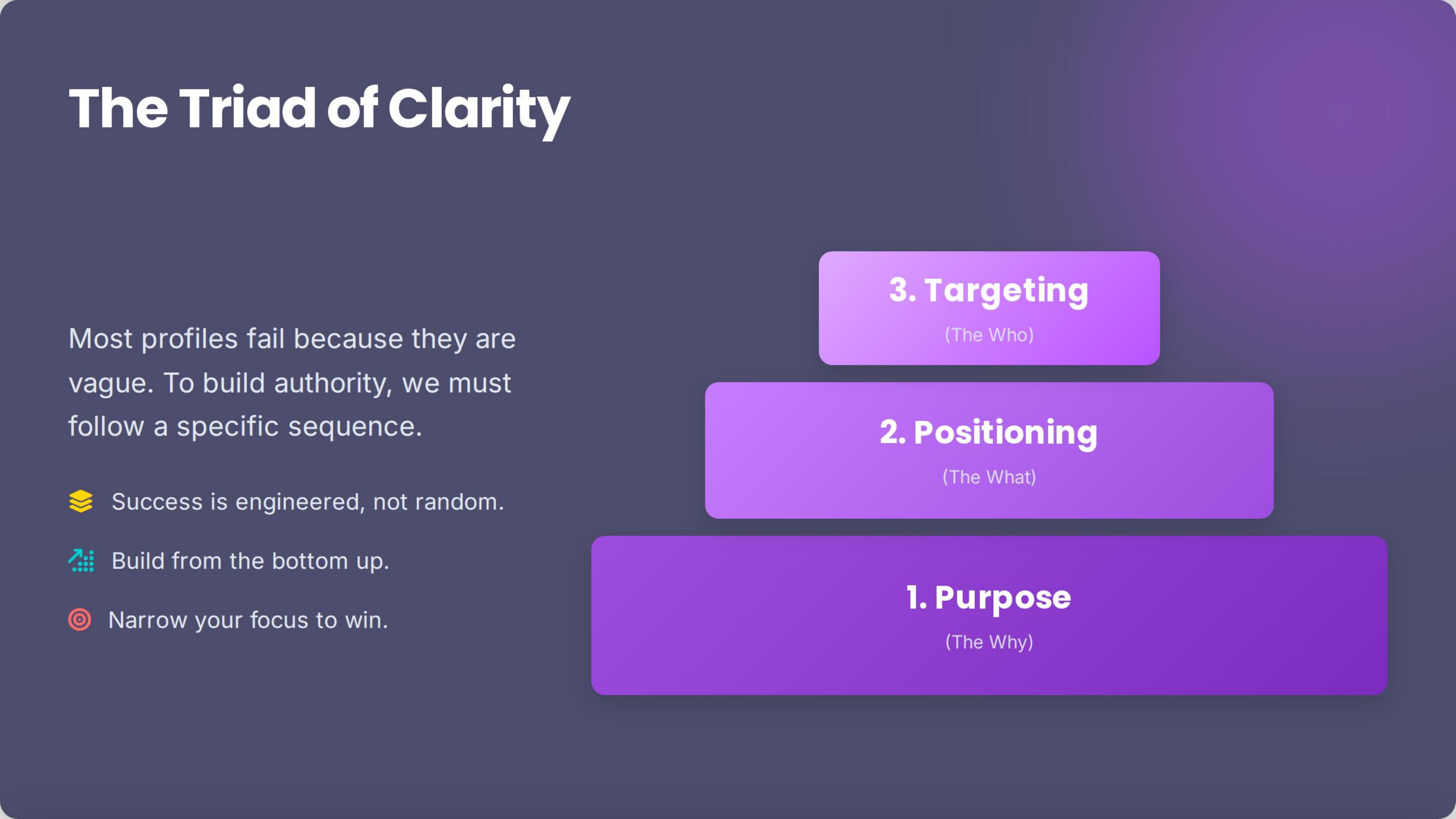 The Triad of Clarity

Most profiles fail because they are vague. To build authority, we must follow a specific sequence.

Success is engineered, not random.

Build from the bottom up.

Narrow your focus to win.

3. Targeting
(The Who)

2. Positioning
(The What)

1. Purpose
(The Why)